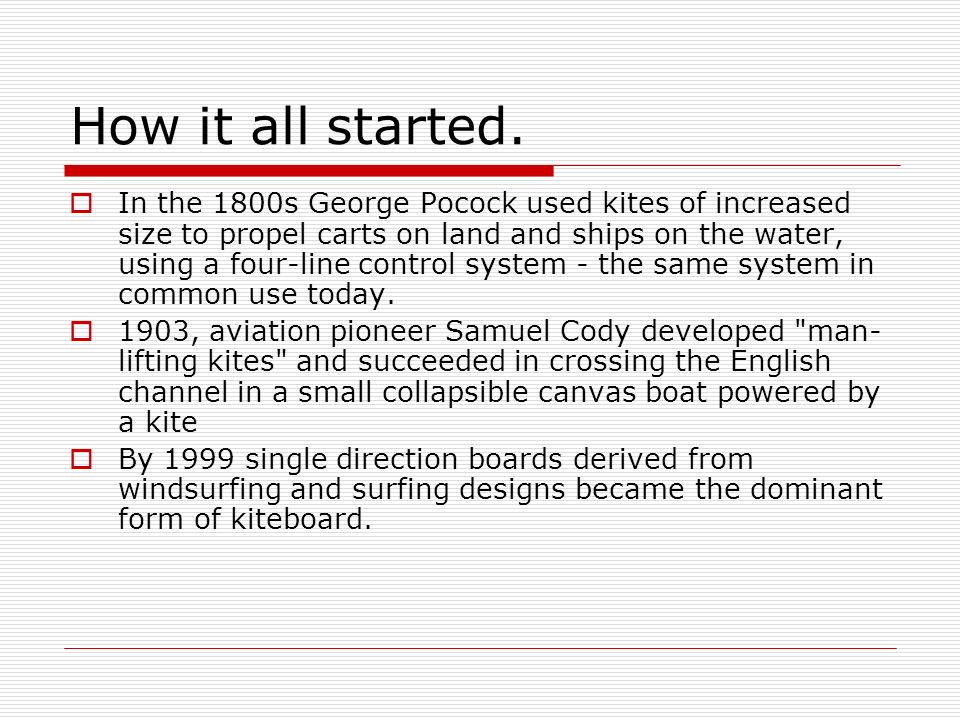 How it all started.

In the 1800s George Pocock used kites of increased size to propel carts on land and ships on the water, using a four-line control system - the same system in common use today.

1903, aviation pioneer Samuel Cody developed "man-lifting kites" and succeeded in crossing the English channel in a small collapsible canvas boat powered by a kite

By 1999 single direction boards derived from windsurfing and surfing designs became the dominant form of kiteboard.